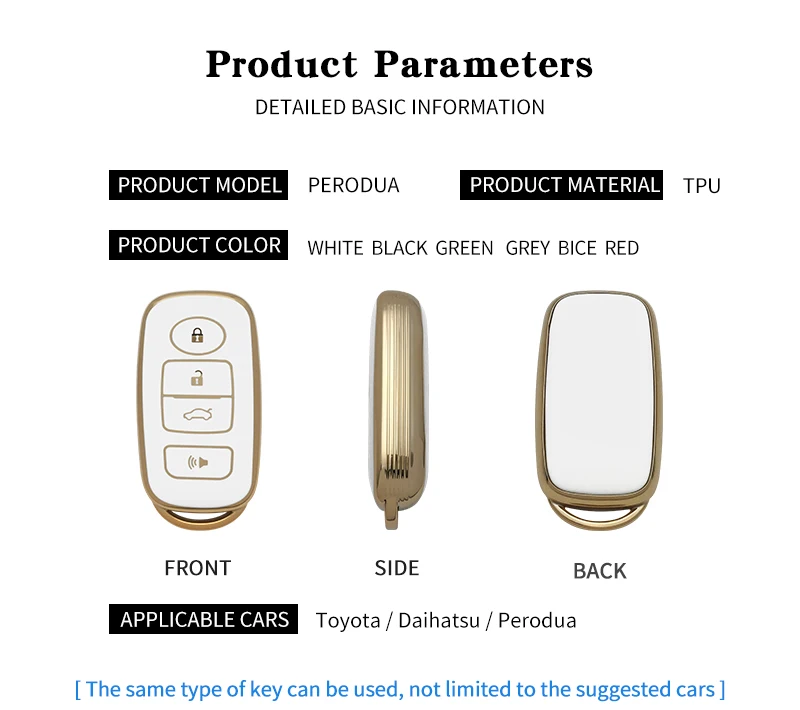 Product Parameters

DETAILED BASIC INFORMATION

PRODUCT MODEL PERODUA

PRODUCT MATERIAL TPU

PRODUCT COLOR WHITE BLACK GREEN GREY BICE RED

FRONT

SIDE

BACK

APPLICABLE CARS Toyota / Daihatsu / Perodua

[ The same type of key can be used, not limited to the suggested cars ]